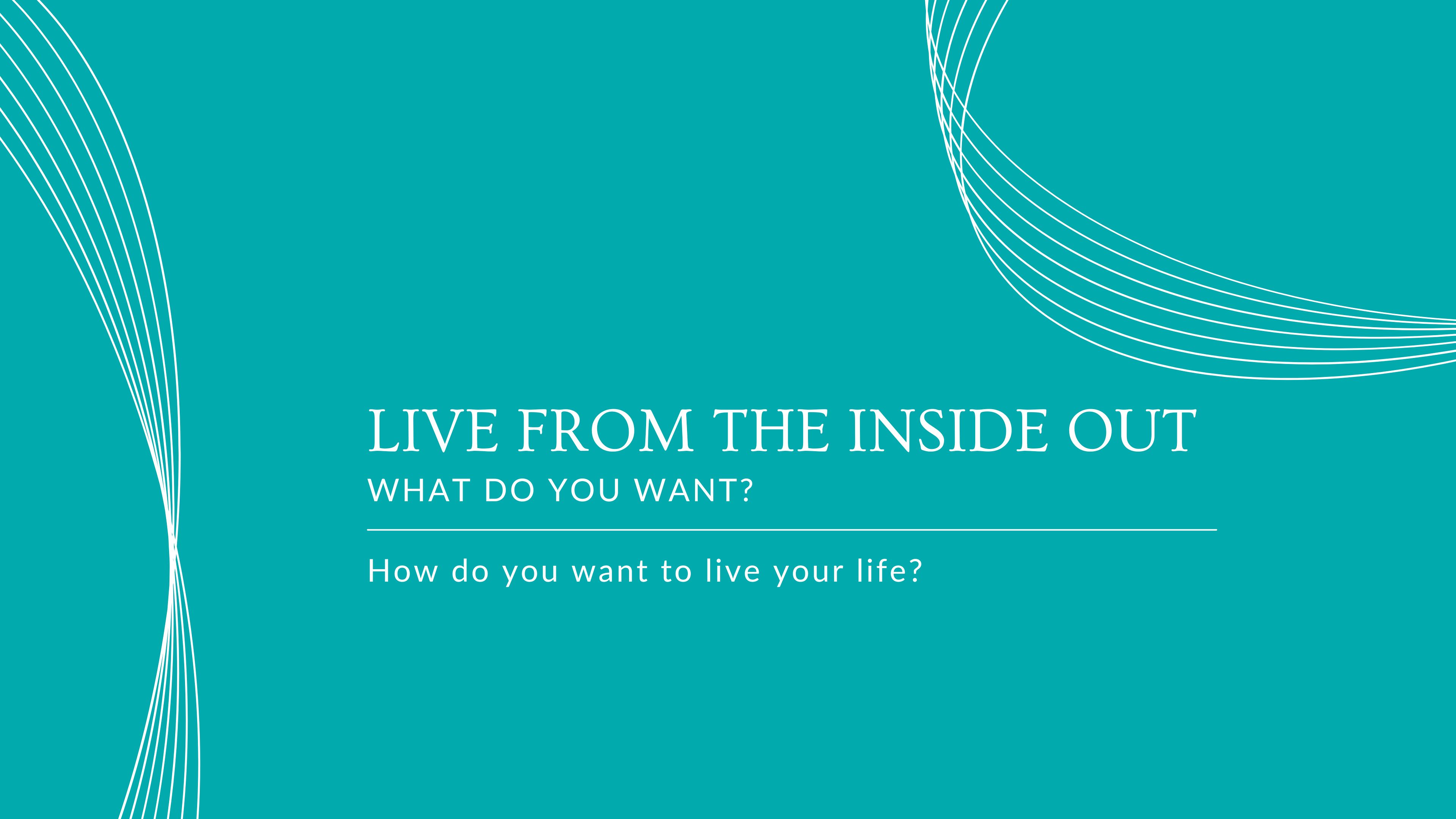 LIVE FROM THE INSIDE OUT
WHAT DO YOU WANT?

How do you want to live your life?